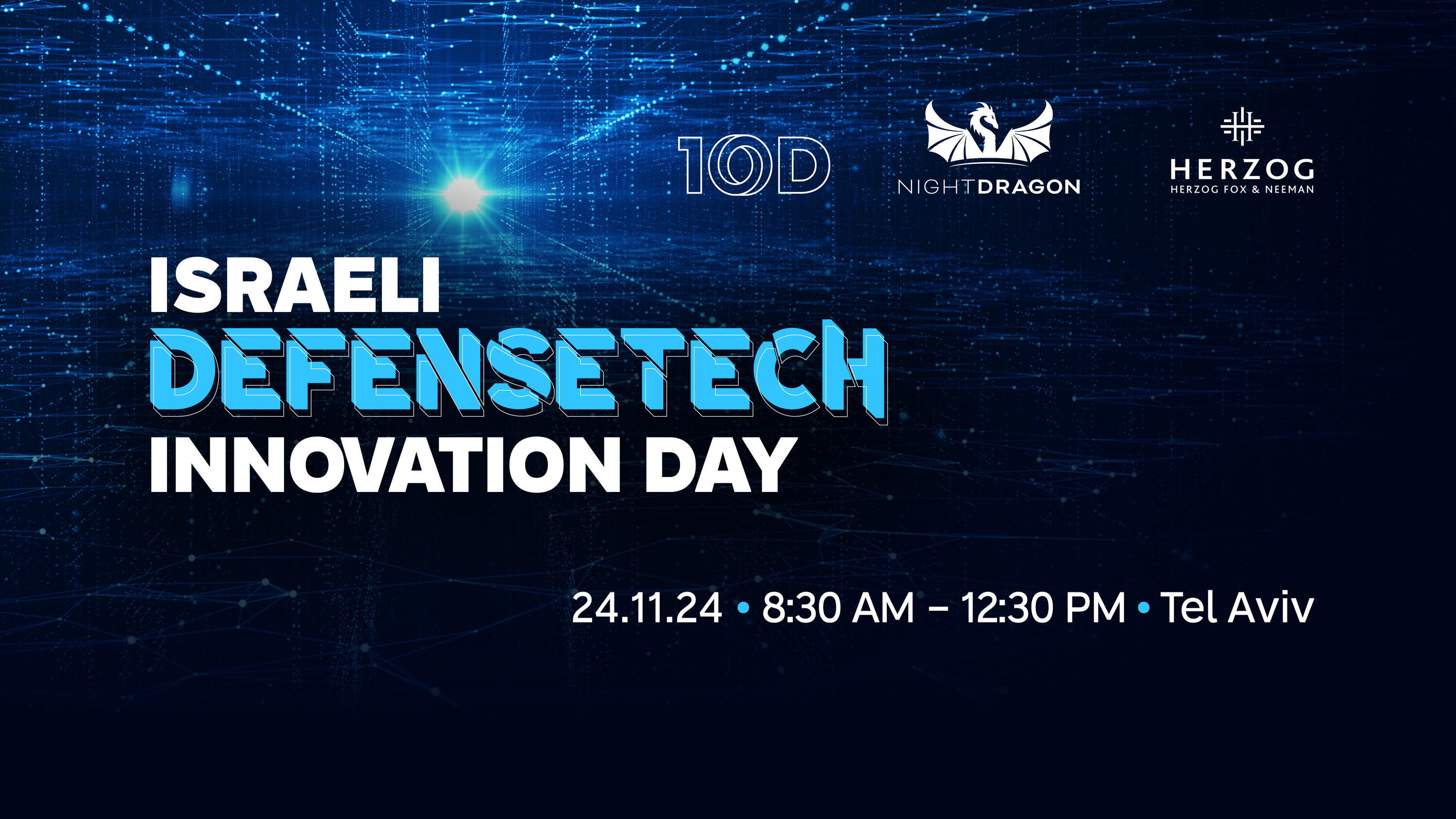 10D

NIGHTDRAGON

HERZOG
HERZOG FOX & NEEMAN

ISRAELI
DEFENSETECH
INNOVATION DAY

24.11.24 • 8:30 AM – 12:30 PM • Tel Aviv